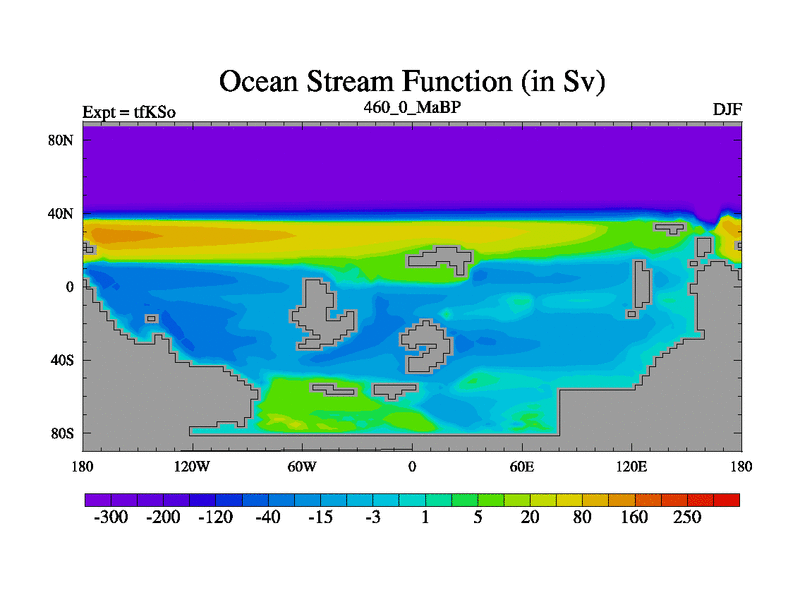 Ocean Stream Function (in Sv)

Expt = tfKSo

460_0_MaBP

DJF

80N
40N
0
40S
80S

180
120W
60W
0
60E
120E
180

-300
-200
-120
-40
-15
-3
1
5
20
80
160
250